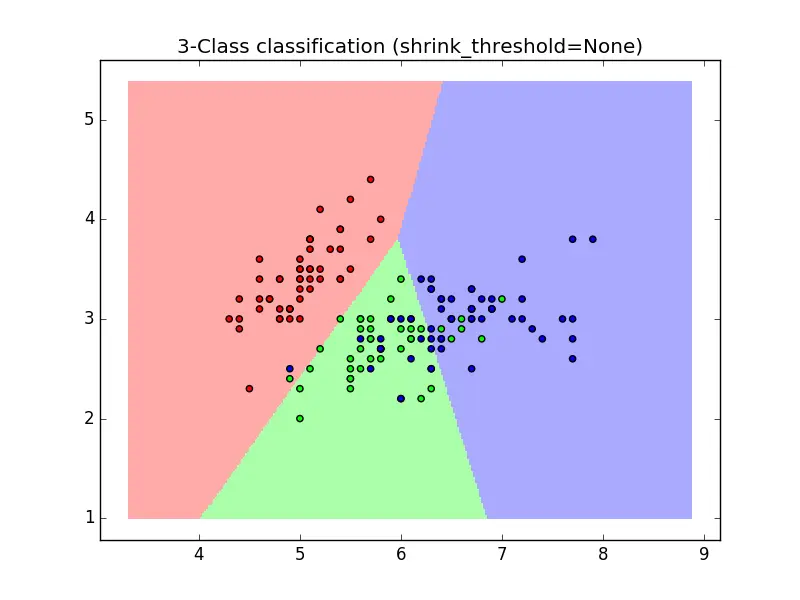 3-Class classification (shrink_threshold=None)

5
4
3
2
1

4
5
6
7
8
9